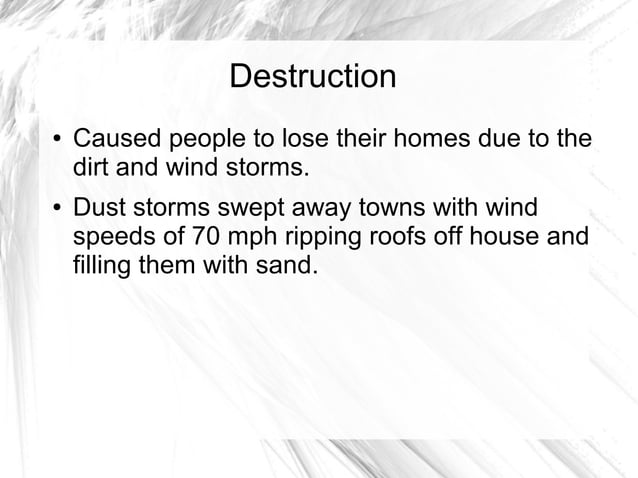 Destruction

• Caused people to lose their homes due to the dirt and wind storms.

• Dust storms swept away towns with wind speeds of 70 mph ripping roofs off house and filling them with sand.